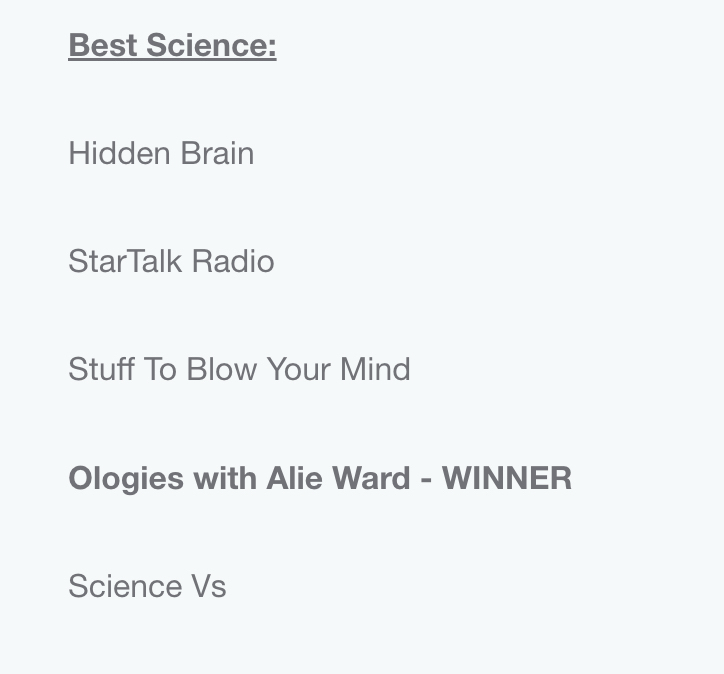 Best Science:

Hidden Brain

StarTalk Radio

Stuff To Blow Your Mind

Ologies with Alie Ward - WINNER

Science Vs